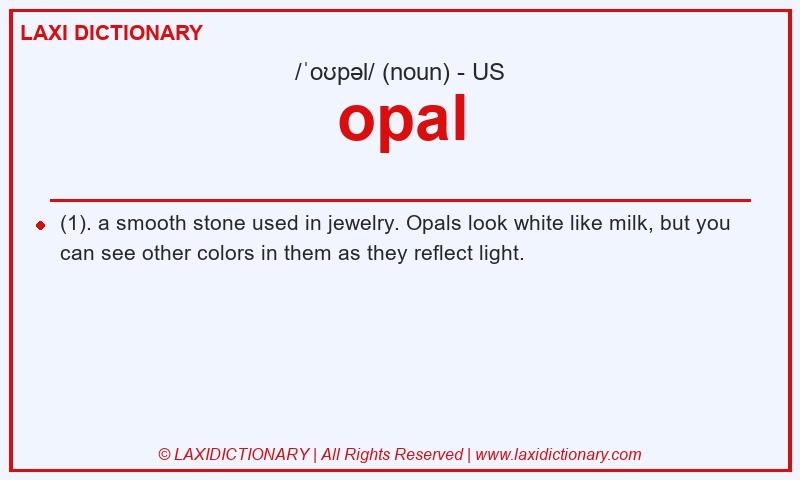 LAXI DICTIONARY

/ˈoʊpəl/ (noun) - US

opal

(1). a smooth stone used in jewelry. Opals look white like milk, but you can see other colors in them as they reflect light.

© LAXIDICTIONARY | All Rights Reserved | www.laxidictionary.com